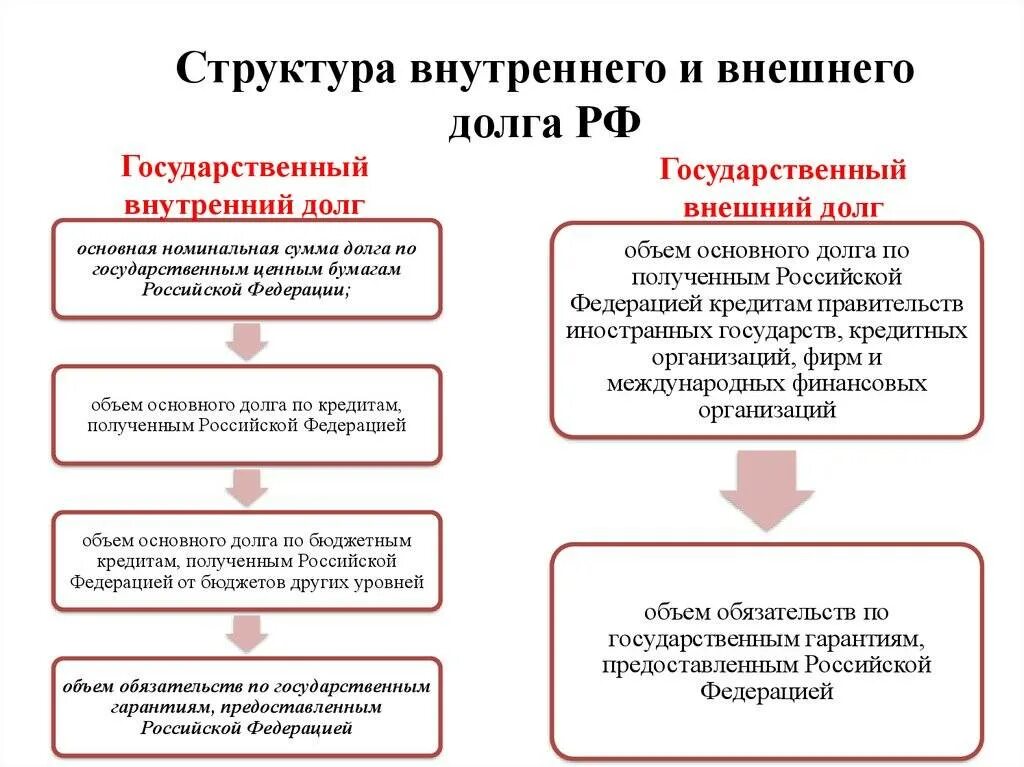 Структура внутреннего и внешнего долга РФ

Государственный внутренний долг

основная номинальная сумма долга по государственным ценным бумагам Российской Федерации;

объем основного долга по кредитам, полученным Российской Федерацией

объем основного долга по бюджетным кредитам, полученным Российской Федерацией от бюджетов других уровней

объем обязательств по государственным гарантиям, предоставленным Российской Федерацией

Государственный внешний долг

объем основного долга по полученным Российской Федерацией кредитам правительств иностранных государств, кредитных организаций, фирм и международных финансовых организаций

объем обязательств по государственным гарантиям, предоставленным Российской Федерацией